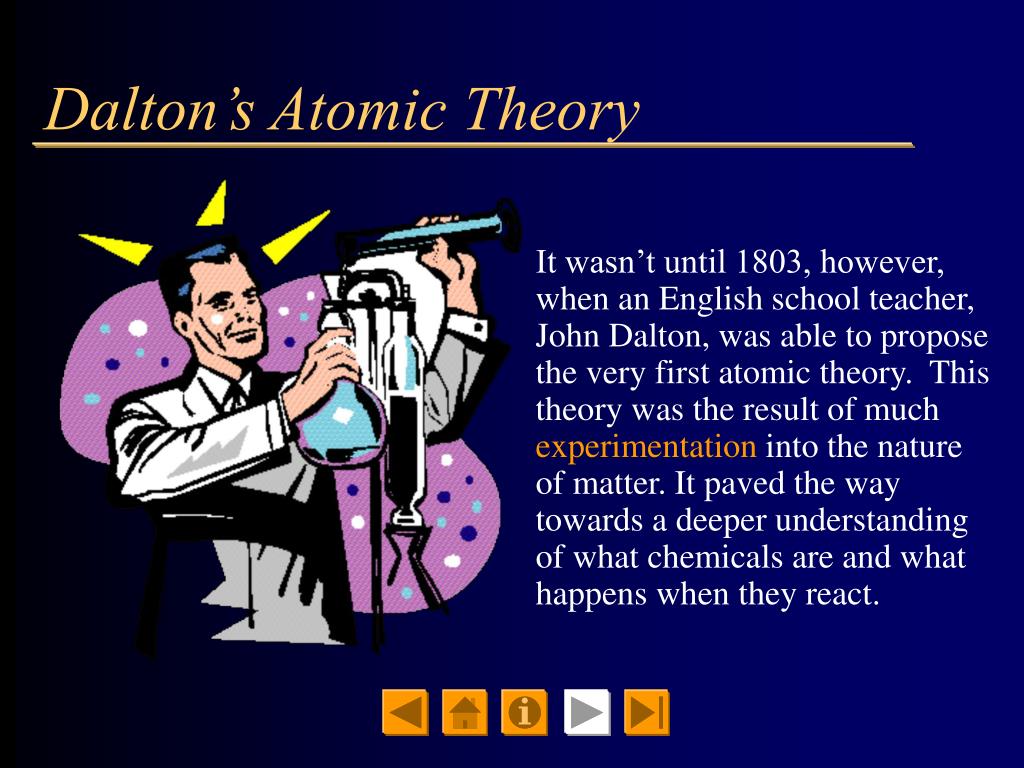 Dalton’s Atomic Theory

It wasn’t until 1803, however, when an English school teacher, John Dalton, was able to propose the very first atomic theory. This theory was the result of much experimentation into the nature of matter. It paved the way towards a deeper understanding of what chemicals are and what happens when they react.